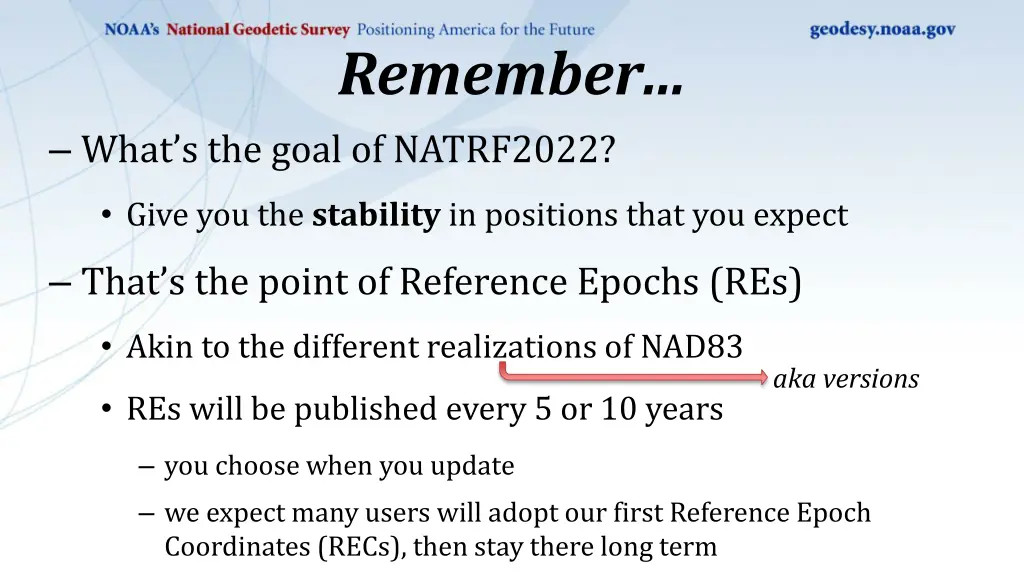 NOAA's National Geodetic Survey Positioning America for the Future

geodesy.noaa.gov

Remember…

– What's the goal of NATRF2022?

• Give you the stability in positions that you expect

– That's the point of Reference Epochs (REs)

• Akin to the different realizations of NAD83

aka versions

• REs will be published every 5 or 10 years

– you choose when you update

– we expect many users will adopt our first Reference Epoch Coordinates (RECs), then stay there long term